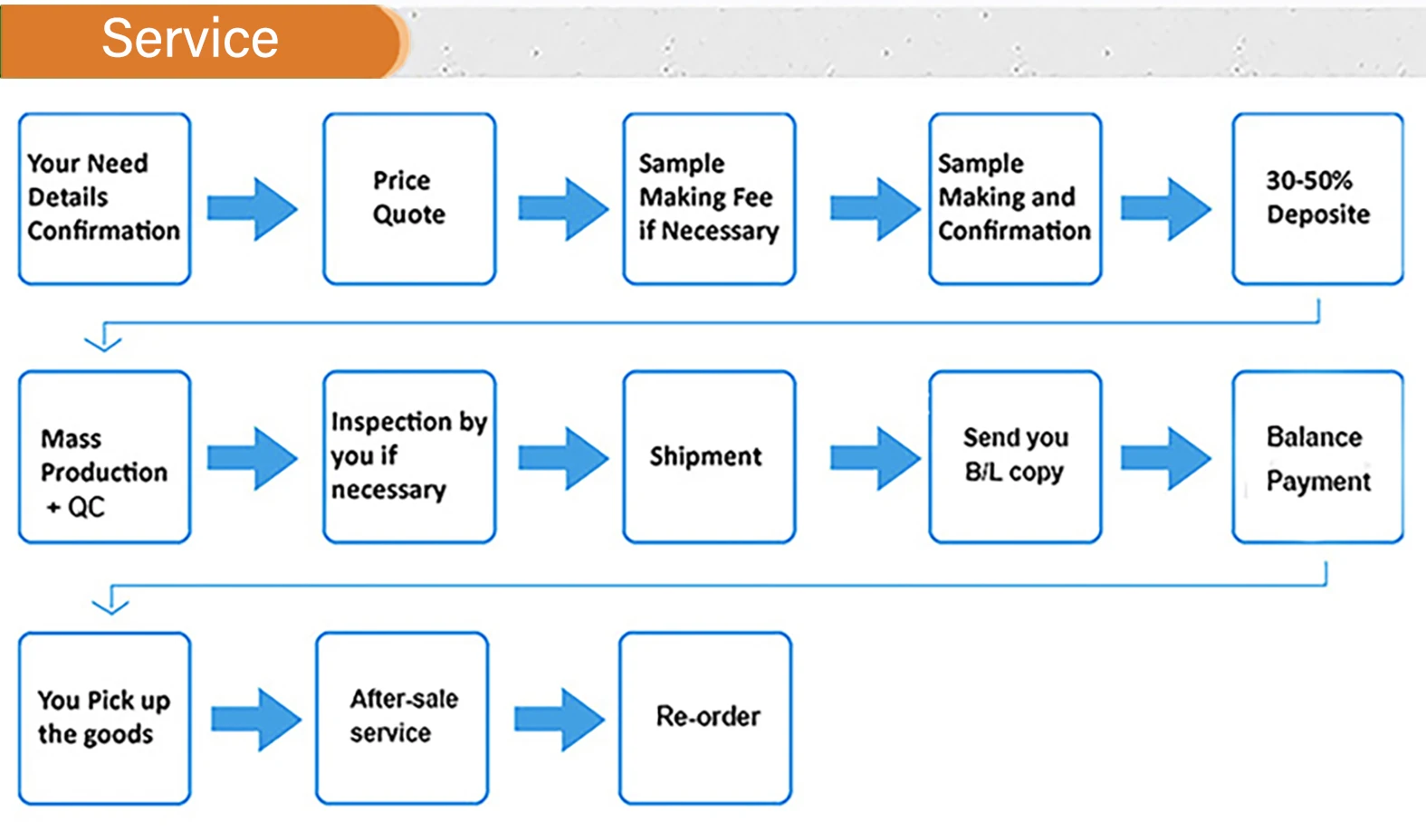 Service

Your Need Details Confirmation

Price Quote

Sample Making Fee if Necessary

Sample Making and Confirmation

30-50% Deposite

Mass Production + QC

Inspection by you if necessary

Shipment

Send you B/L copy

Balance Payment

You Pick up the goods

After-sale service

Re-order